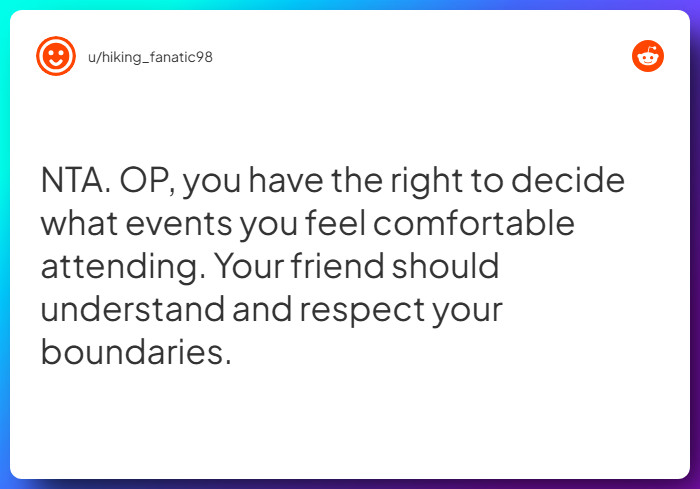 u/hiking_fanatic98

NTA. OP, you have the right to decide what events you feel comfortable attending. Your friend should understand and respect your boundaries.